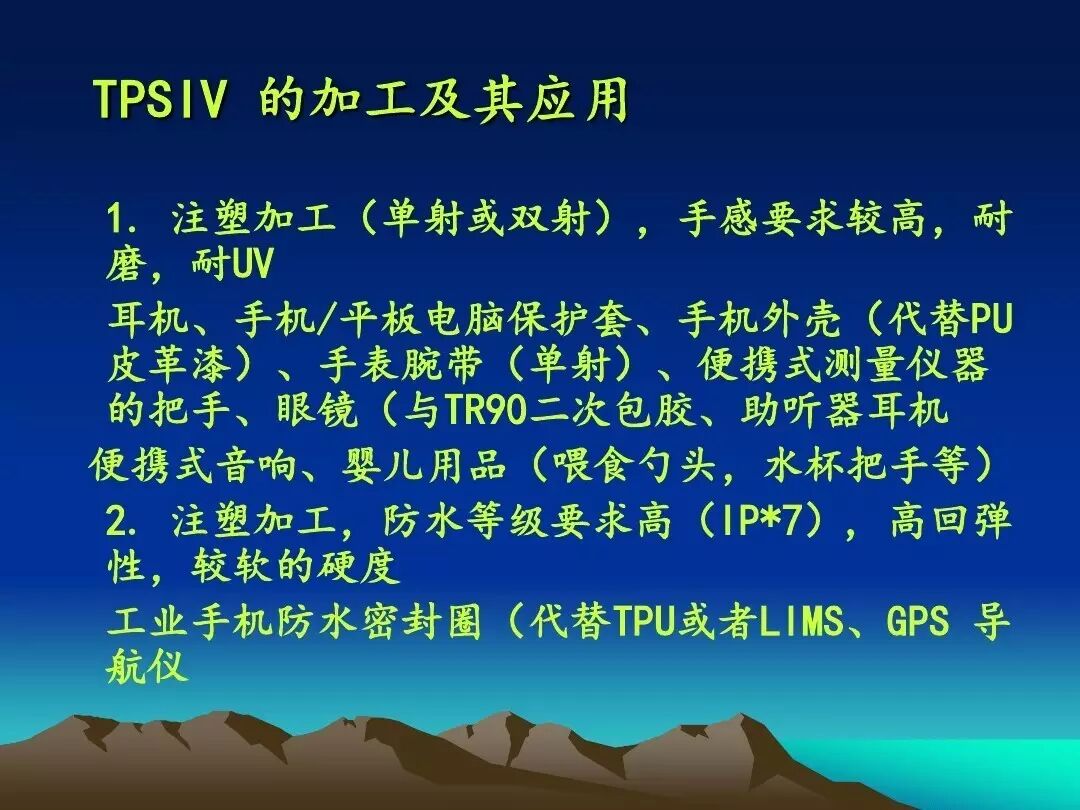 TPSIV 的加工及其应用

1. 注塑加工（单射或双射），手感要求较高，耐磨，耐UV

耳机、手机/平板电脑保护套、手机外壳（代替PU皮革漆）、手表腕带（单射）、便携式测量仪器的把手、眼镜（与TR90二次包胶、助听器耳机

便携式音响、婴儿用品（喂食勺头，水杯把手等）

2. 注塑加工，防水等级要求高（IP*7），高回弹性，较软的硬度

工业手机防水密封圈（代替TPU或者LIMS、GPS 导航仪